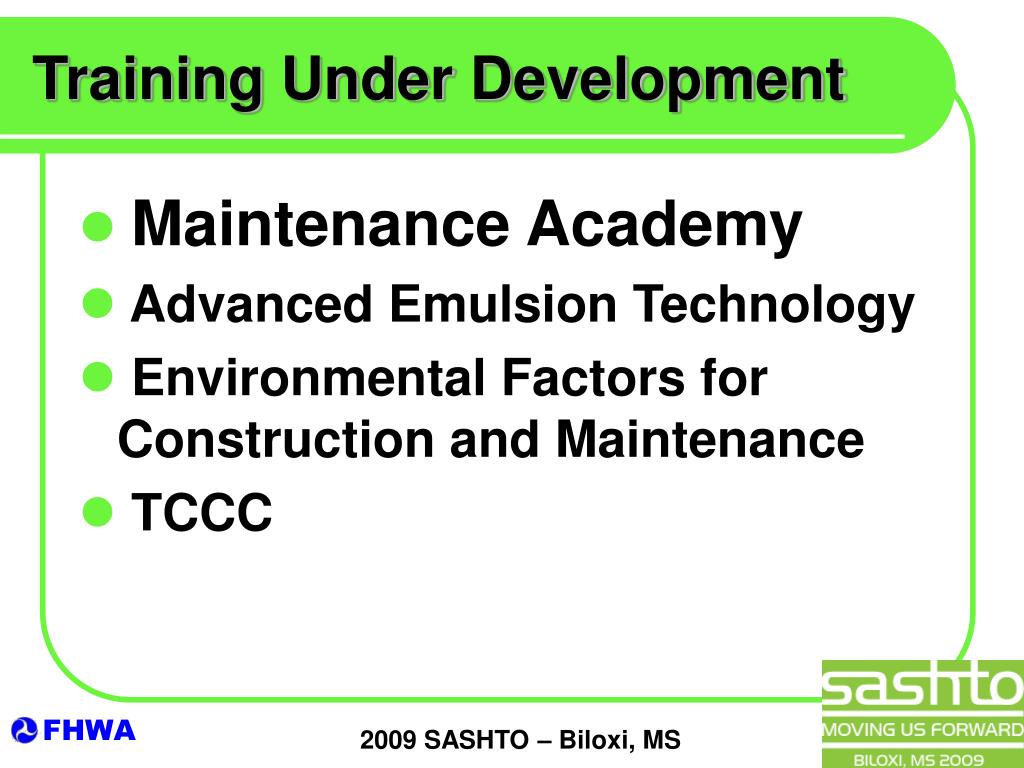 Training Under Development

- Maintenance Academy
- Advanced Emulsion Technology
- Environmental Factors for Construction and Maintenance
- TCCC

FHWA

2009 SASHTO – Biloxi, MS

sashto
MOVING US FORWARD
BILOXI, MS 2009